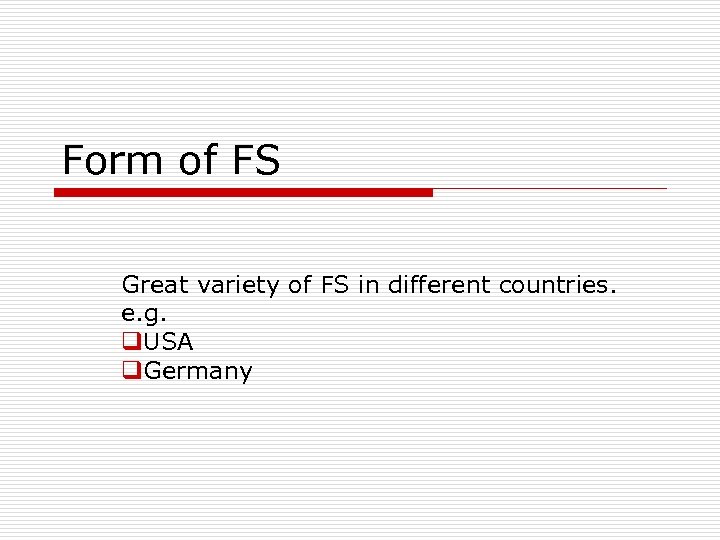 Form of FS

Great variety of FS in different countries.
e.g.
❑USA
❑Germany